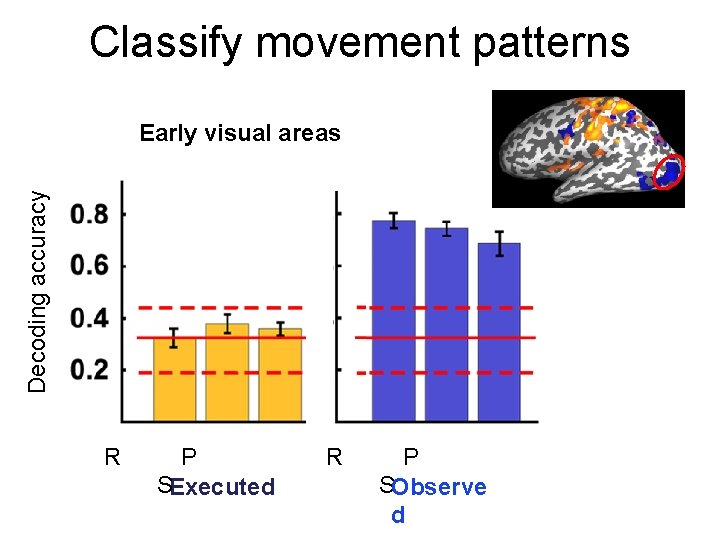 Classify movement patterns

Early visual areas

Decoding accuracy

0.8
0.6
0.4
0.2

R P S Executed

R P S Observe d